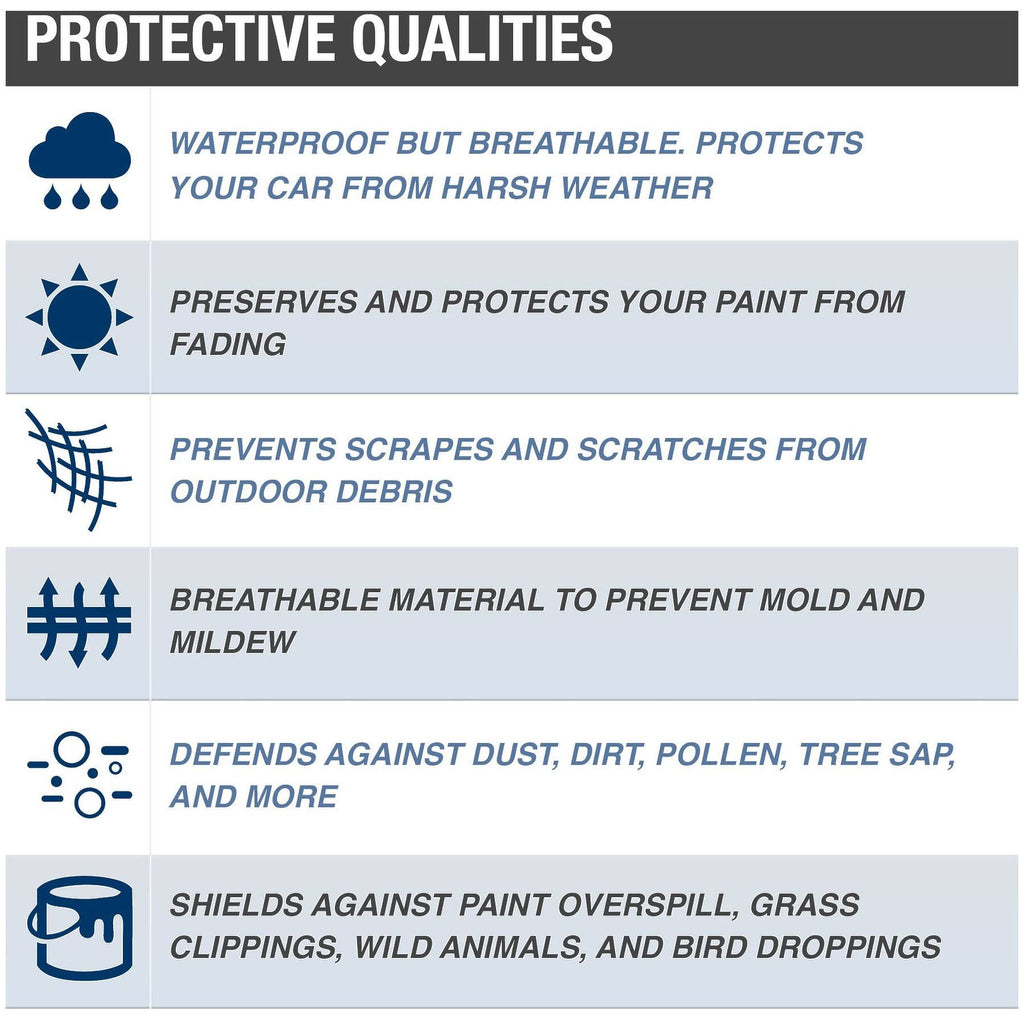 PROTECTIVE QUALITIES

WATERPROOF BUT BREATHABLE. PROTECTS YOUR CAR FROM HARSH WEATHER

PRESERVES AND PROTECTS YOUR PAINT FROM FADING

PREVENTS SCRAPES AND SCRATCHES FROM OUTDOOR DEBRIS

BREATHABLE MATERIAL TO PREVENT MOLD AND MILDEW

DEFENDS AGAINST DUST, DIRT, POLLEN, TREE SAP, AND MORE

SHIELDS AGAINST PAINT OVERSPILL, GRASS CLIPPINGS, WILD ANIMALS, AND BIRD DROPPINGS